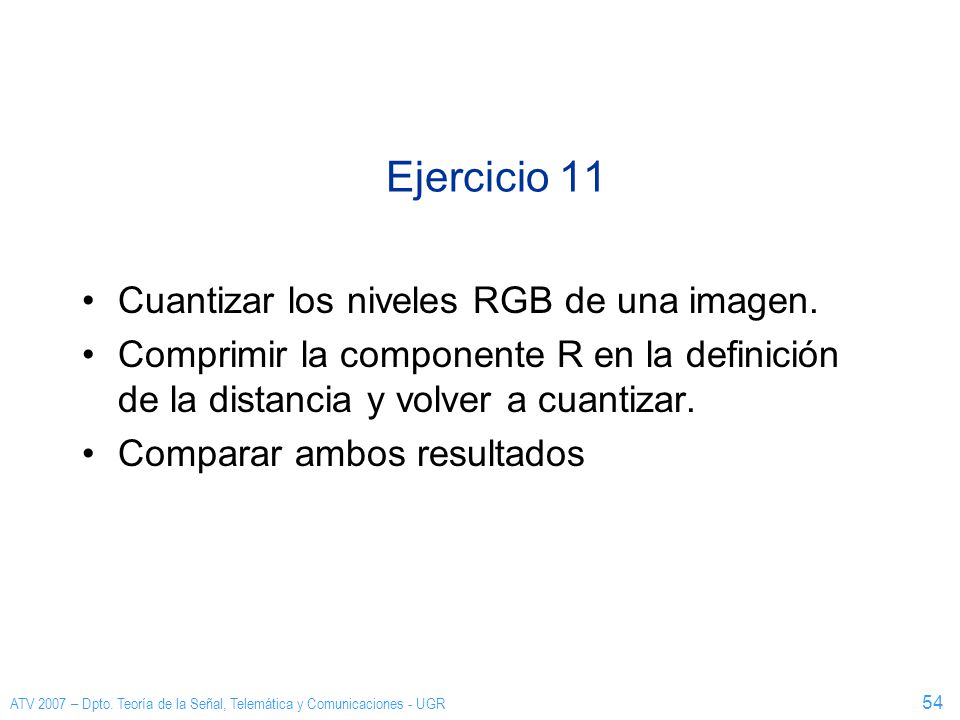 Ejercicio 11

• Cuantizar los niveles RGB de una imagen.
• Comprimir la componente R en la definición de la distancia y volver a cuantizar.
• Comparar ambos resultados

ATV 2007 – Dpto. Teoría de la Señal, Telemática y Comunicaciones - UGR

54